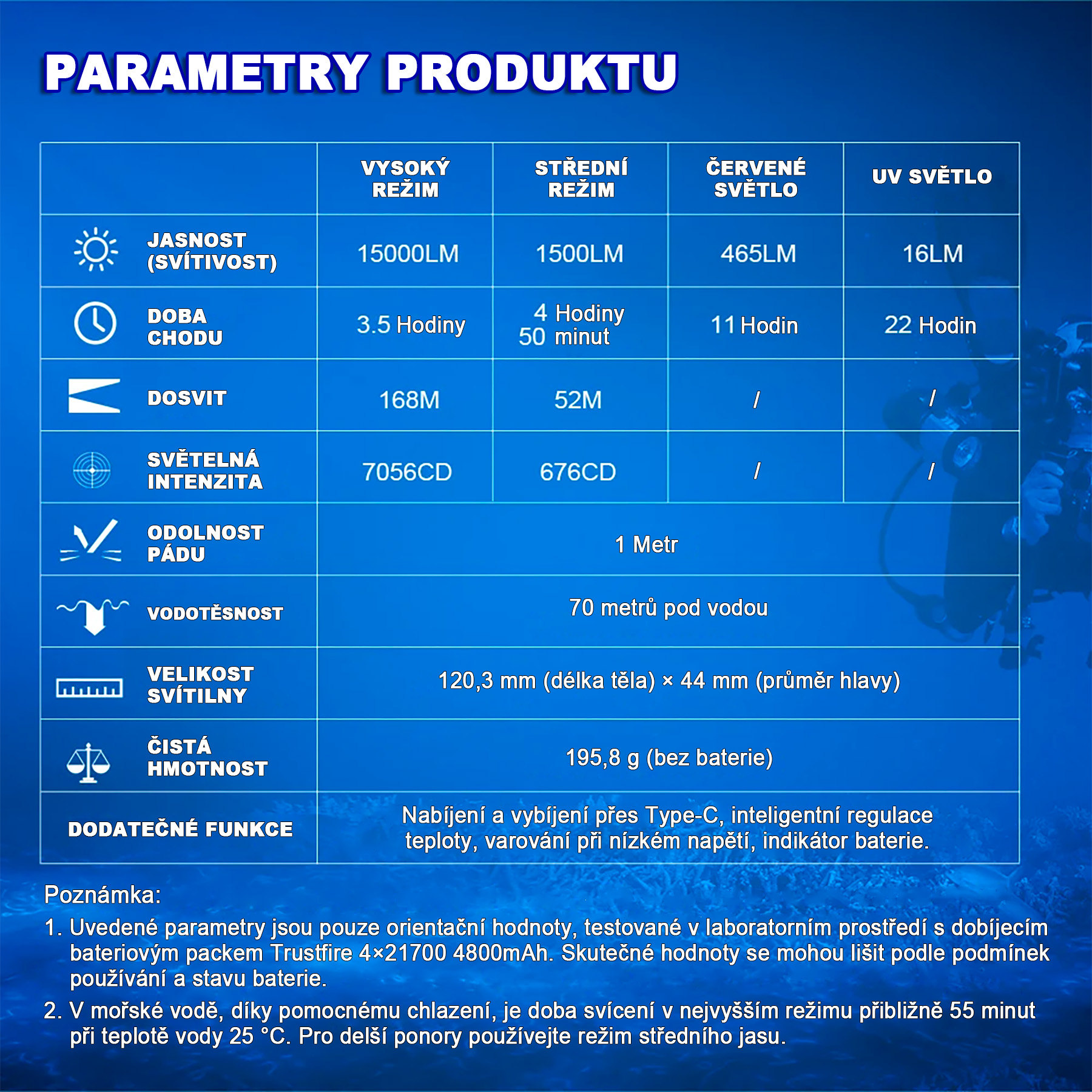 PARAMETRY PRODUKTU

| | VYSOKÝ REŽIM | STŘEDNÍ REŽIM | ČERVENÉ SVĚTLO | UV SVĚTLO |
|---|---|---|---|---|
| JASNOST (SVÍTIVOST) | 15000LM | 1500LM | 465LM | 16LM |
| DOBA CHODU | 3.5 Hodiny | 4 Hodiny 50 minut | 11 Hodin | 22 Hodin |
| DOSVIT | 168M | 52M | / | / |
| SVĚTELNÁ INTENZITA | 7056CD | 676CD | / | / |
| ODOLNOST PÁDU | 1 Metr | | | |
| VODOTĚSNOST | 70 metrů pod vodou | | | |
| VELIKOST SVÍTILNY | 120,3 mm (délka těla) × 44 mm (průměr hlavy) | | | |
| ČISTÁ HMOTNOST | 195,8 g (bez baterie) | | | |
| DODATEČNÉ FUNKCE | Nabíjení a vybíjení přes Type-C, inteligentní regulace teploty, varování při nízkém napětí, indikátor baterie. | | | |

Poznámka:
1. Uvedené parametry jsou pouze orientační hodnoty, testované v laboratorním prostředí s dobíjecím bateriovým packem Trustfire 4×21700 4800mAh. Skutečné hodnoty se mohou lišit podle podmínek používání a stavu baterie.
2. V mořské vodě, díky pomocnému chlazení, je doba svícení v nejvyšším režimu přibližně 55 minut při teplotě vody 25 °C. Pro delší ponory používejte režim středního jasu.